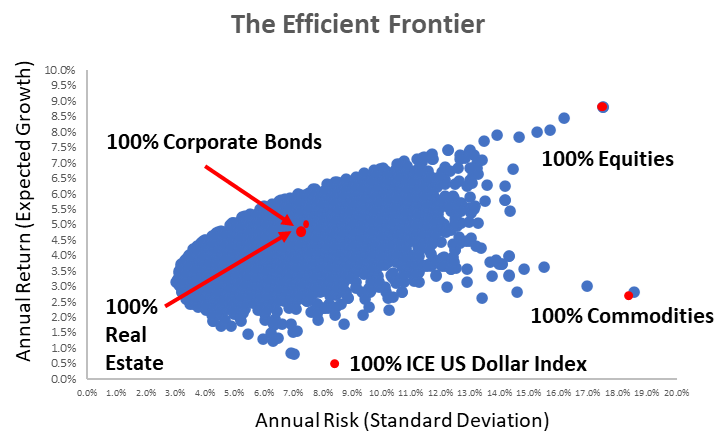 The Efficient Frontier

Annual Return (Expected Growth)

10.0%
9.5%
9.0%
8.5%
8.0%
7.5%
7.0%
6.5%
6.0%
5.5%
5.0%
4.5%
4.0%
3.5%
3.0%
2.5%
2.0%
1.5%
1.0%
0.5%
0.0%

100% Corporate Bonds

100% Equities

100% Real Estate

100% Commodities

100% ICE US Dollar Index

0.0% 1.0% 2.0% 3.0% 4.0% 5.0% 6.0% 7.0% 8.0% 9.0% 10.0% 11.0% 12.0% 13.0% 14.0% 15.0% 16.0% 17.0% 18.0% 19.0% 20.0%

Annual Risk (Standard Deviation)